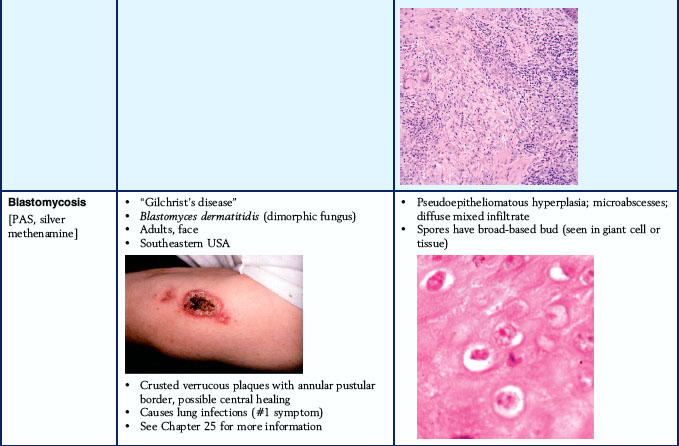 | | | |
|---|---|---|
| **Blastomycosis** [PAS, silver methenamine] | • "Gilchrist's disease" • *Blastomyces dermatitidis* (dimorphic fungus) • Adults, face • Southeastern USA • Crusted verrucous plaques with annular pustular border, possible central healing • Causes lung infections (#1 symptom) • See Chapter 25 for more information | • Pseudoepitheliomatous hyperplasia; microabscesses; diffuse mixed infiltrate • Spores have broad-based bud (seen in giant cell or tissue) |